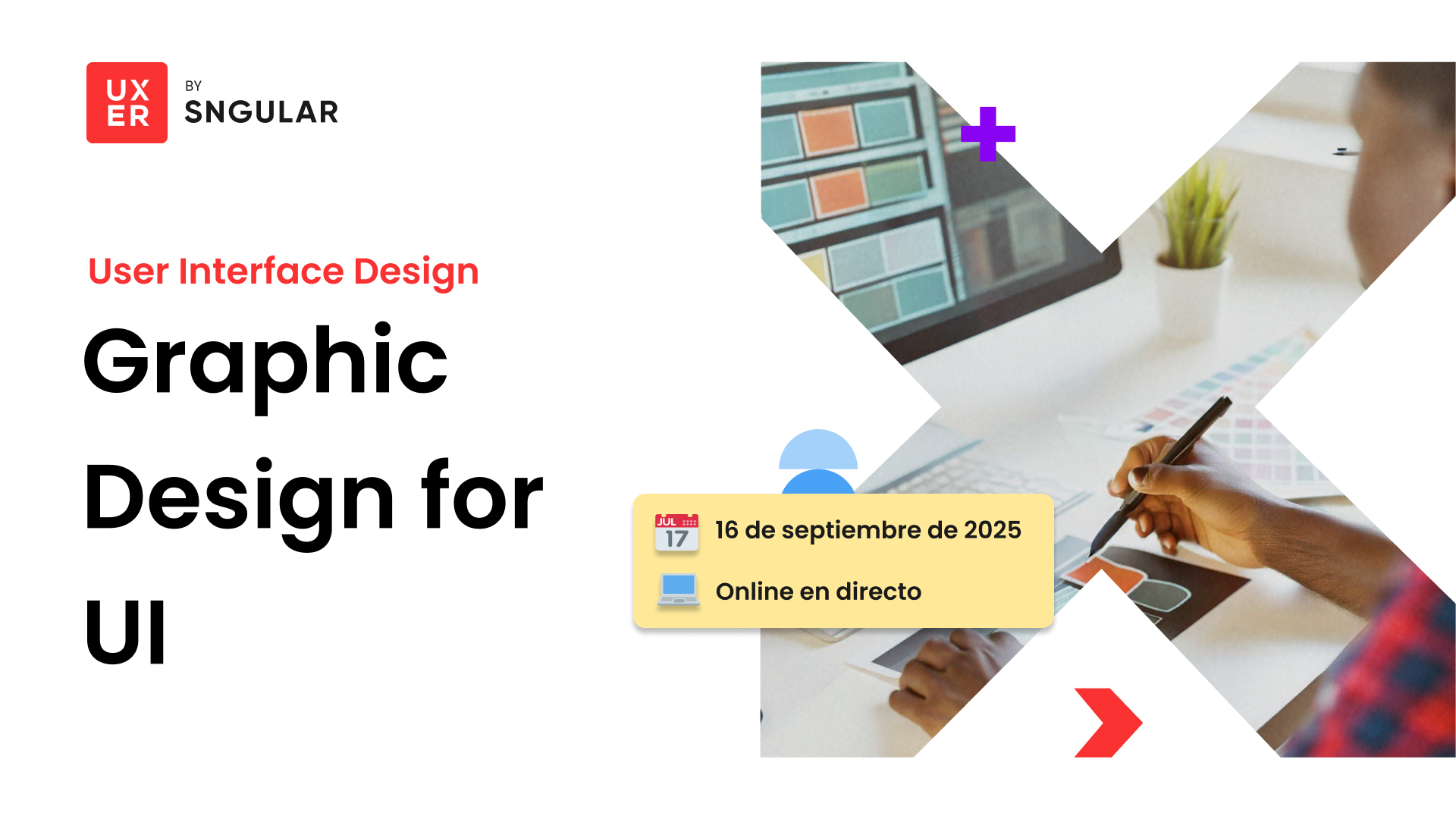 UX
ER

BY
SNGULAR

User Interface Design

Graphic Design for UI

JUL
17

16 de septiembre de 2025

Online en directo